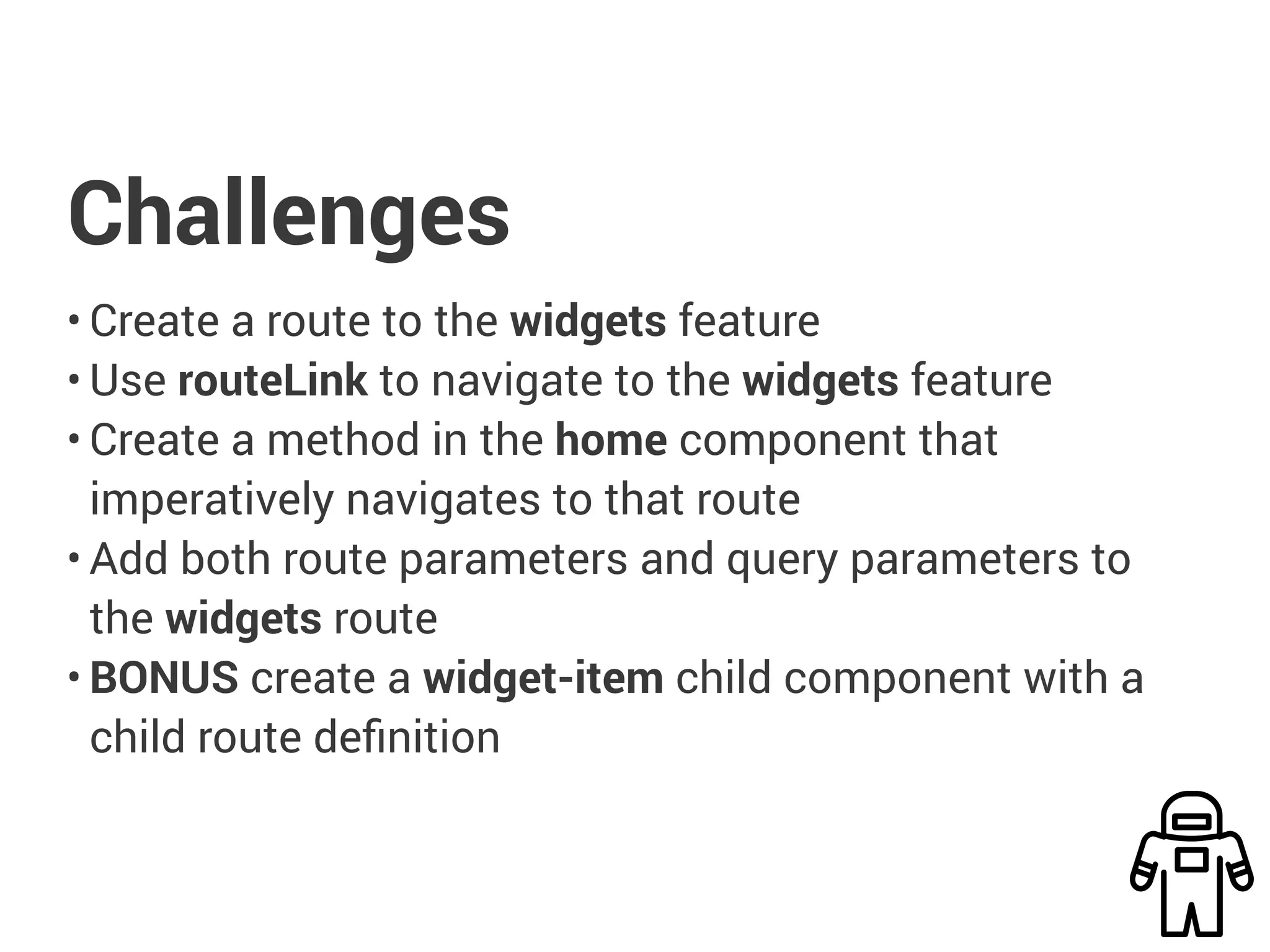 Challenges

• Create a route to the widgets feature
• Use routeLink to navigate to the widgets feature
• Create a method in the home component that imperatively navigates to that route
• Add both route parameters and query parameters to the widgets route
• BONUS create a widget-item child component with a child route definition